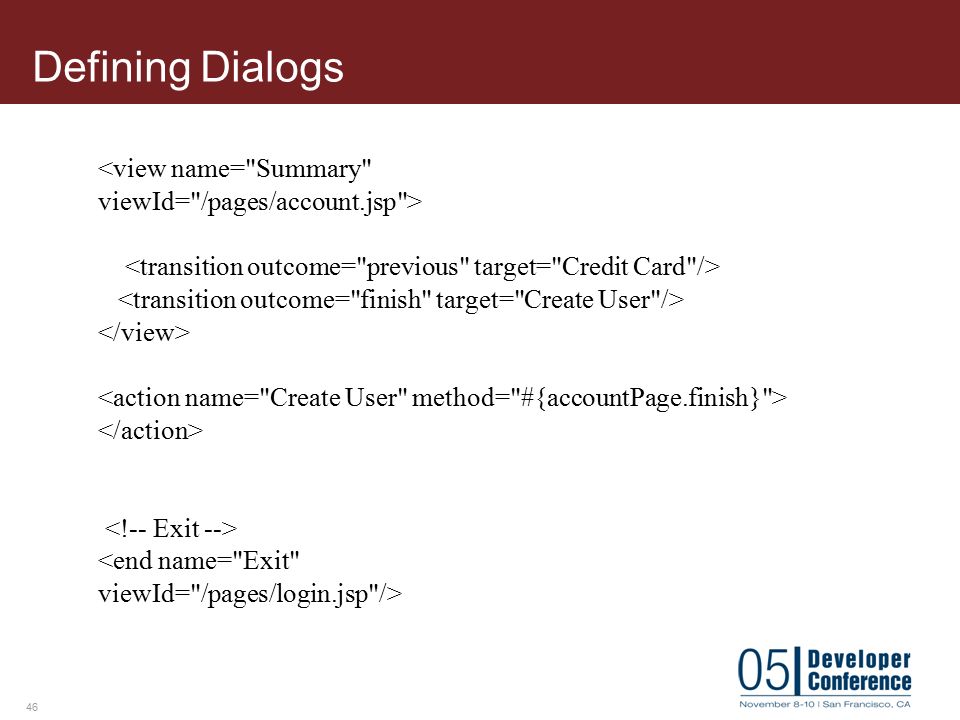 Defining Dialogs

<view name="Summary"
viewId="/pages/account.jsp">

<transition outcome="previous" target="Credit Card"/>
<transition outcome="finish" target="Create User"/>
</view>

<action name="Create User" method="#{accountPage.finish}">
</action>

<!-- Exit -->
<end name="Exit"
viewId="/pages/login.jsp"/>

46

05 Developer Conference
November 8-10 | San Francisco, CA